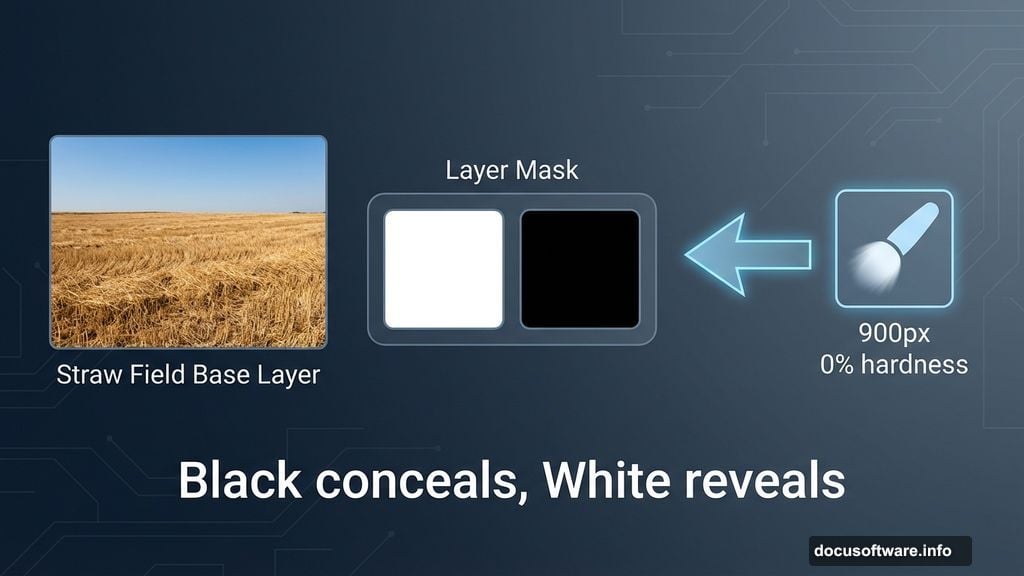 Layer Mask

Straw Field Base Layer

900px
0% hardness

Black conceals, White reveals

docusoftware.info